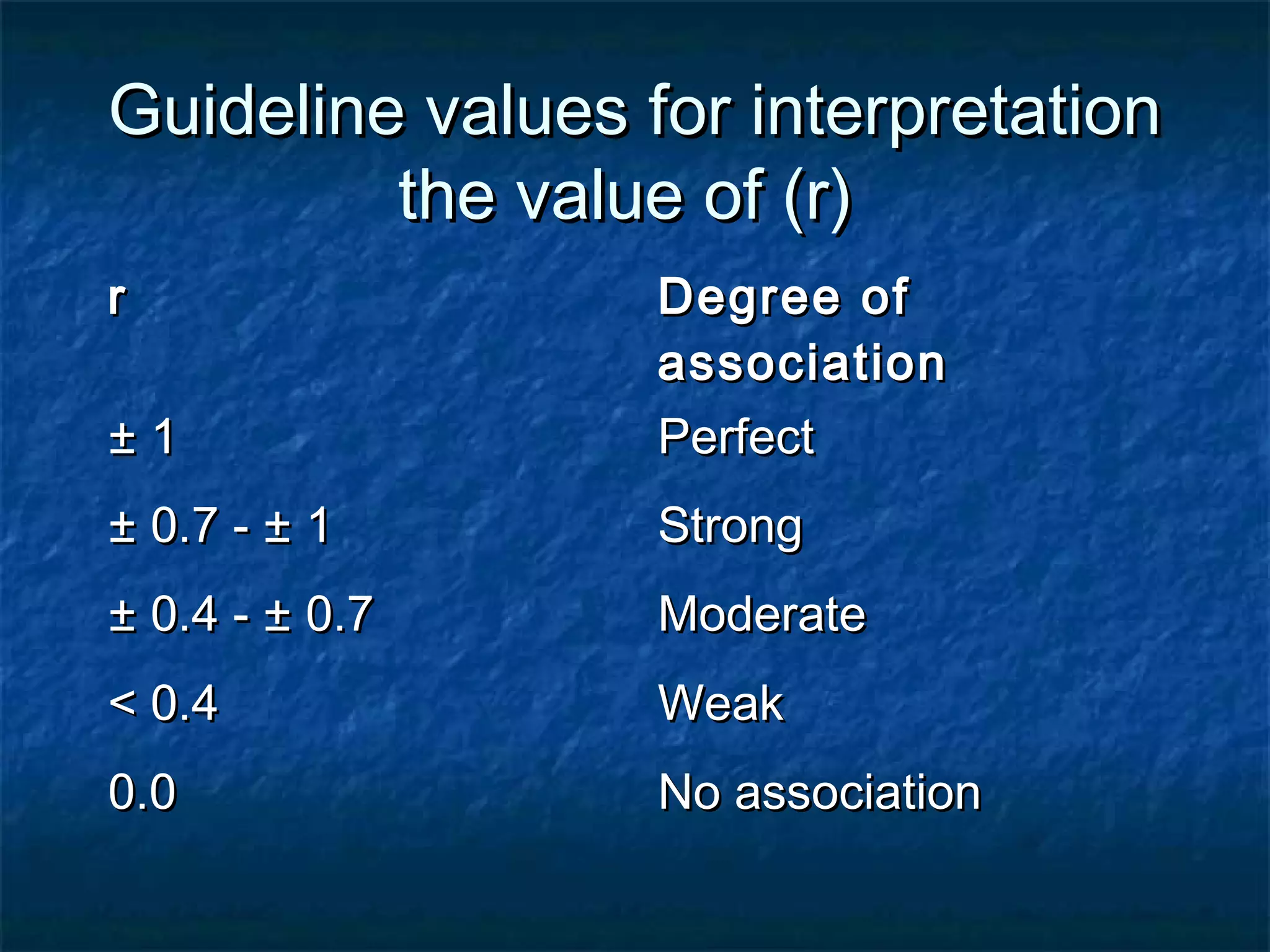 Guideline values for interpretation the value of (r)

| r | Degree of association |
|---|---|
| ± 1 | Perfect |
| ± 0.7 - ± 1 | Strong |
| ± 0.4 - ± 0.7 | Moderate |
| < 0.4 | Weak |
| 0.0 | No association |